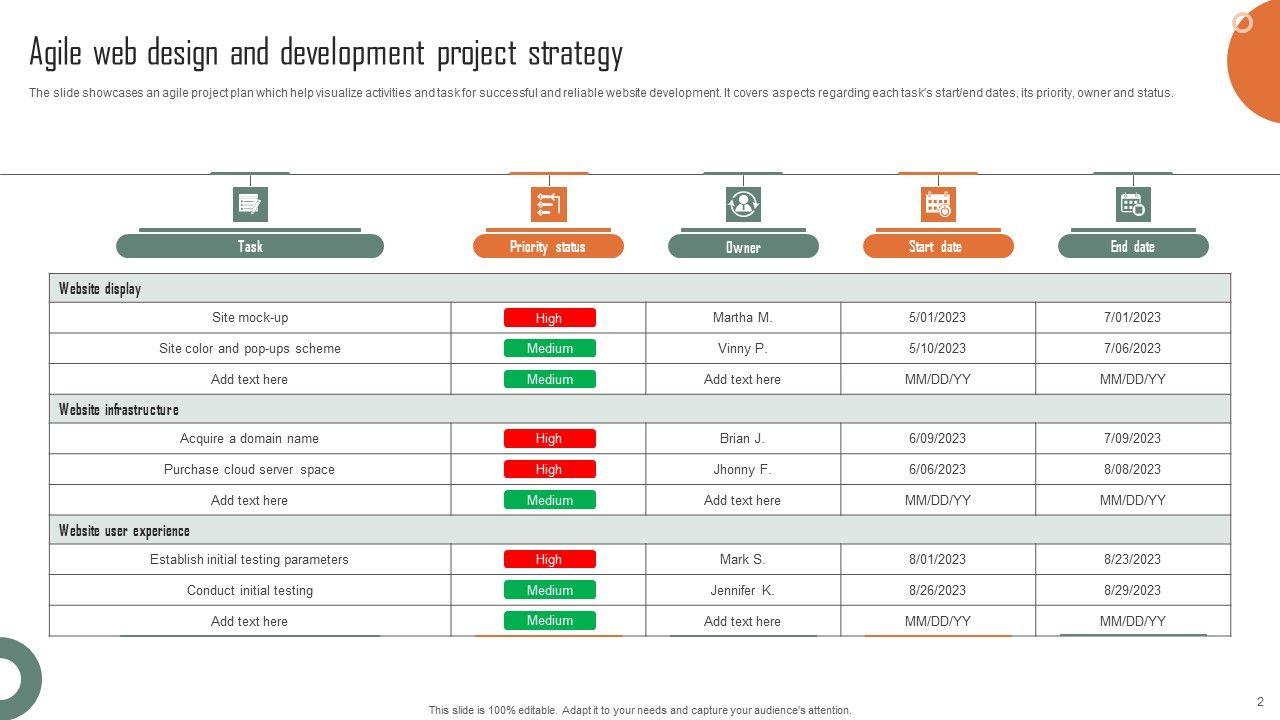 Agile web design and development project strategy

The slide showcases an agile project plan which help visualize activities and task for successful and reliable website development. It covers aspects regarding each task's start/end dates, its priority, owner and status.

| Task | Priority status | Owner | Start date | End date |
|---|---|---|---|---|
| Website display | | | | |
| Site mock-up | High | Martha M. | 5/01/2023 | 7/01/2023 |
| Site color and pop-ups scheme | Medium | Vinny P. | 5/10/2023 | 7/06/2023 |
| Add text here | Medium | Add text here | MM/DD/YY | MM/DD/YY |
| Website infrastructure | | | | |
| Acquire a domain name | High | Brian J. | 6/09/2023 | 7/09/2023 |
| Purchase cloud server space | High | Jhonny F. | 6/06/2023 | 8/08/2023 |
| Add text here | Medium | Add text here | MM/DD/YY | MM/DD/YY |
| Website user experience | | | | |
| Establish initial testing parameters | High | Mark S. | 8/01/2023 | 8/23/2023 |
| Conduct initial testing | Medium | Jennifer K. | 8/26/2023 | 8/29/2023 |
| Add text here | Medium | Add text here | MM/DD/YY | MM/DD/YY |

This slide is 100% editable. Adapt it to your needs and capture your audience's attention.

2